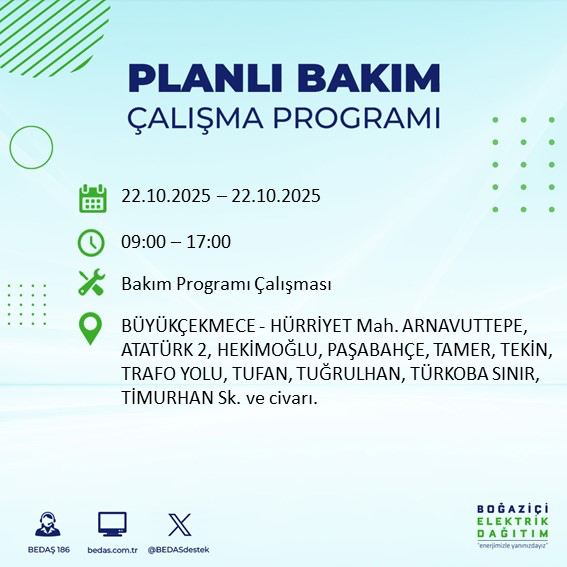 PLANLI BAKIM
ÇALIŞMA PROGRAMI

22.10.2025 – 22.10.2025

09:00 – 17:00

Bakım Programı Çalışması

BÜYÜKÇEKMECE - HÜRRİYET Mah. ARNAVUTTEPE, ATATÜRK 2, HEKİMOĞLU, PAŞABAHÇE, TAMER, TEKİN, TRAFO YOLU, TUFAN, TUĞRULHAN, TÜRKOBA SINIR, TİMURHAN Sk. ve civarı.

BEDAŞ 186
bedas.com.tr
@BEDASdestek

BOĞAZİÇİ
ELEKTRİK
DAĞITIM
"enerjimizle yanınızdayız"